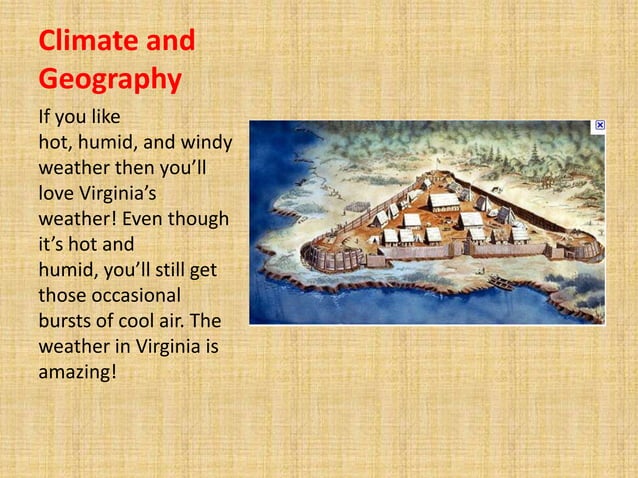 Climate and Geography

If you like hot, humid, and windy weather then you'll love Virginia's weather! Even though it's hot and humid, you'll still get those occasional bursts of cool air. The weather in Virginia is amazing!